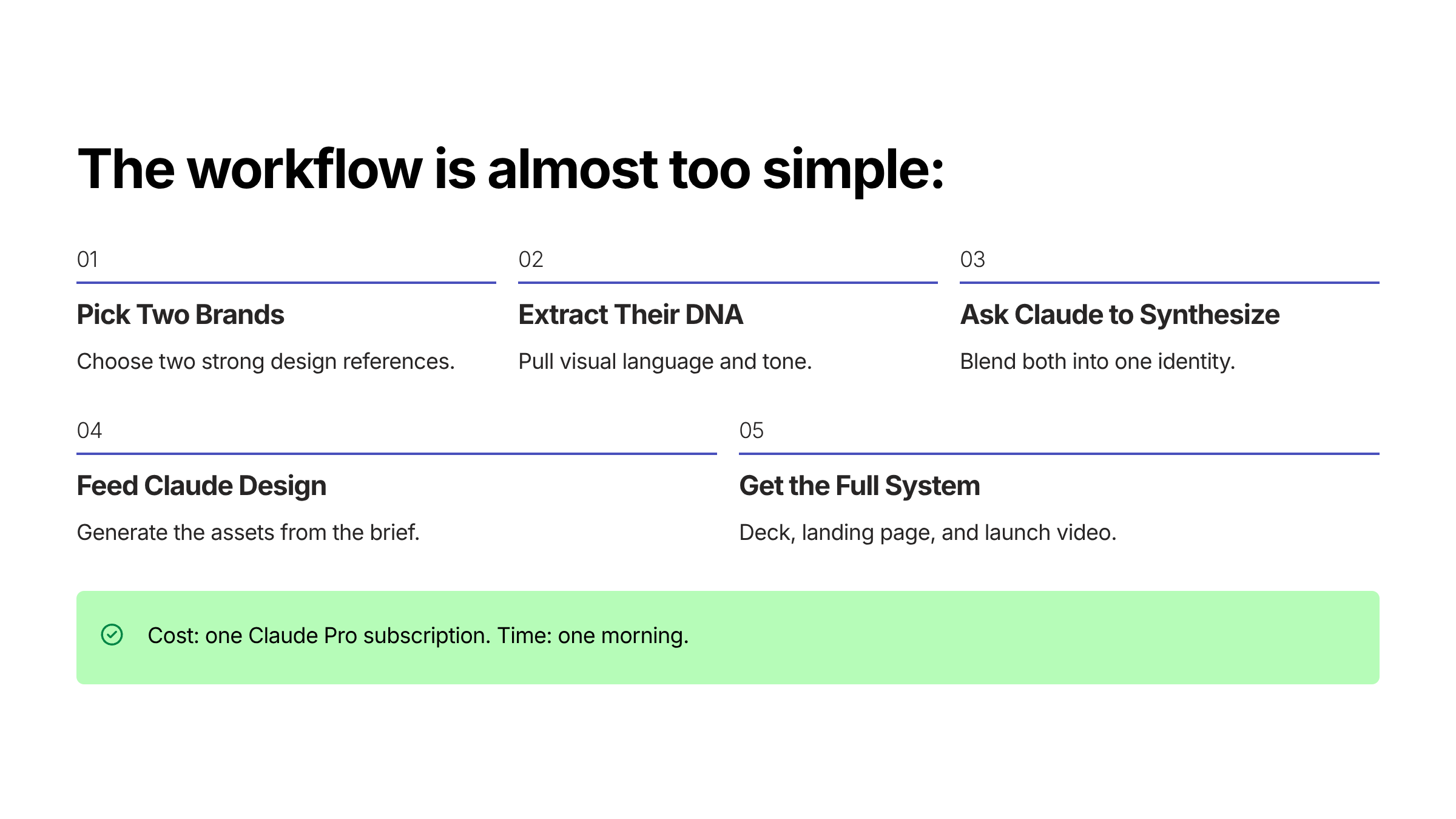 The workflow is almost too simple:

01

Pick Two Brands

Choose two strong design references.

02

Extract Their DNA

Pull visual language and tone.

03

Ask Claude to Synthesize

Blend both into one identity.

04

Feed Claude Design

Generate the assets from the brief.

05

Get the Full System

Deck, landing page, and launch video.

Cost: one Claude Pro subscription. Time: one morning.